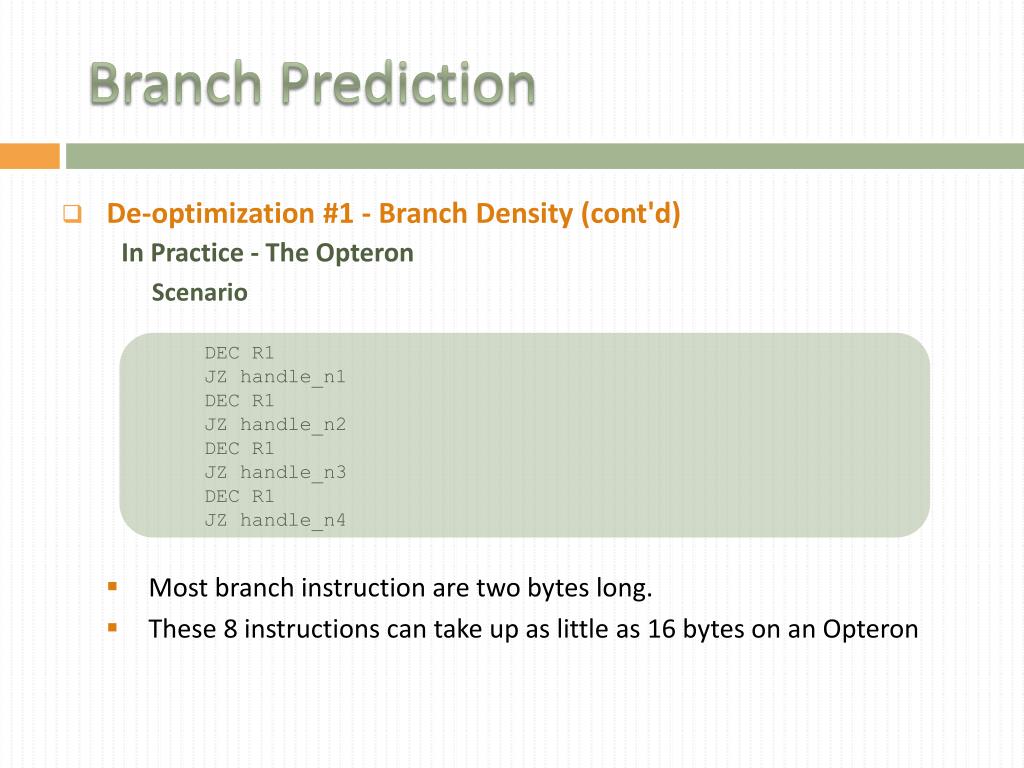 Branch Prediction

De-optimization #1 - Branch Density (cont'd)

In Practice - The Opteron

Scenario

DEC R1
JZ handle_n1
DEC R1
JZ handle_n2
DEC R1
JZ handle_n3
DEC R1
JZ handle_n4

Most branch instruction are two bytes long.

These 8 instructions can take up as little as 16 bytes on an Opteron